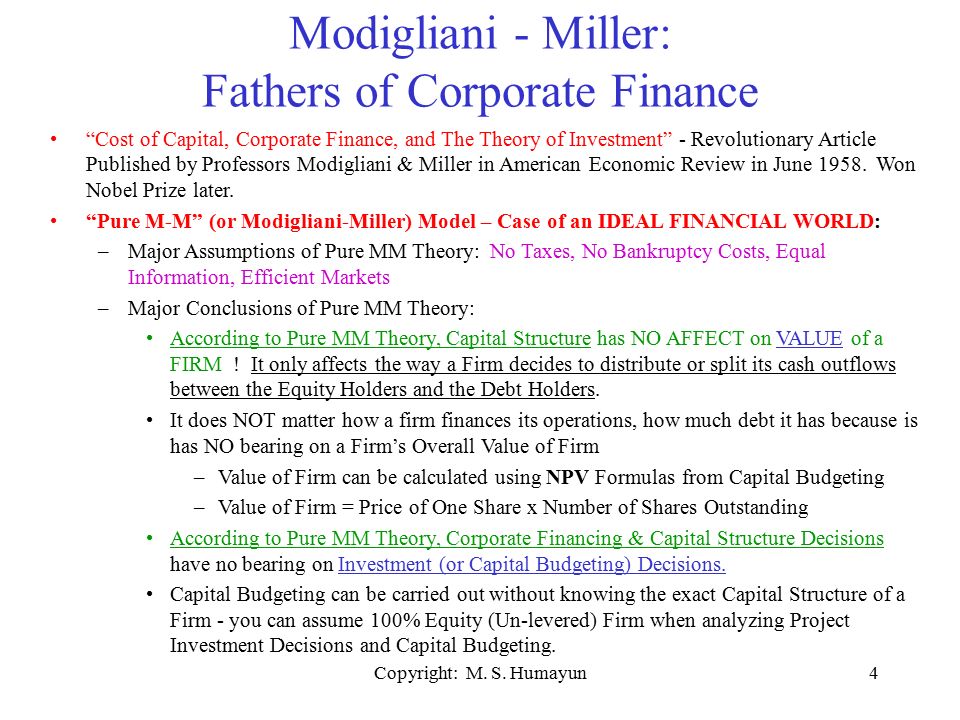 Modigliani - Miller:
Fathers of Corporate Finance

• "Cost of Capital, Corporate Finance, and The Theory of Investment" - Revolutionary Article Published by Professors Modigliani & Miller in American Economic Review in June 1958. Won Nobel Prize later.

• "Pure M-M" (or Modigliani-Miller) Model – Case of an IDEAL FINANCIAL WORLD:

– Major Assumptions of Pure MM Theory: No Taxes, No Bankruptcy Costs, Equal Information, Efficient Markets

– Major Conclusions of Pure MM Theory:

• According to Pure MM Theory, Capital Structure has NO AFFECT on VALUE of a FIRM ! It only affects the way a Firm decides to distribute or split its cash outflows between the Equity Holders and the Debt Holders.

• It does NOT matter how a firm finances its operations, how much debt it has because is has NO bearing on a Firm's Overall Value of Firm

– Value of Firm can be calculated using NPV Formulas from Capital Budgeting

– Value of Firm = Price of One Share x Number of Shares Outstanding

• According to Pure MM Theory, Corporate Financing & Capital Structure Decisions have no bearing on Investment (or Capital Budgeting) Decisions.

• Capital Budgeting can be carried out without knowing the exact Capital Structure of a Firm - you can assume 100% Equity (Un-levered) Firm when analyzing Project Investment Decisions and Capital Budgeting.

Copyright: M. S. Humayun 4